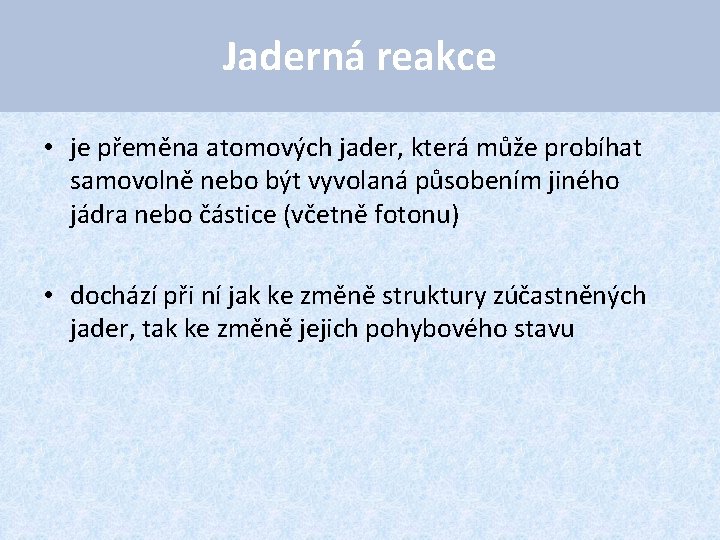 Jaderná reakce

• je přeměna atomových jader, která může probíhat samovolně nebo být vyvolaná působením jiného jádra nebo částice (včetně fotonu)

• dochází při ní jak ke změně struktury zúčastněných jader, tak ke změně jejich pohybového stavu